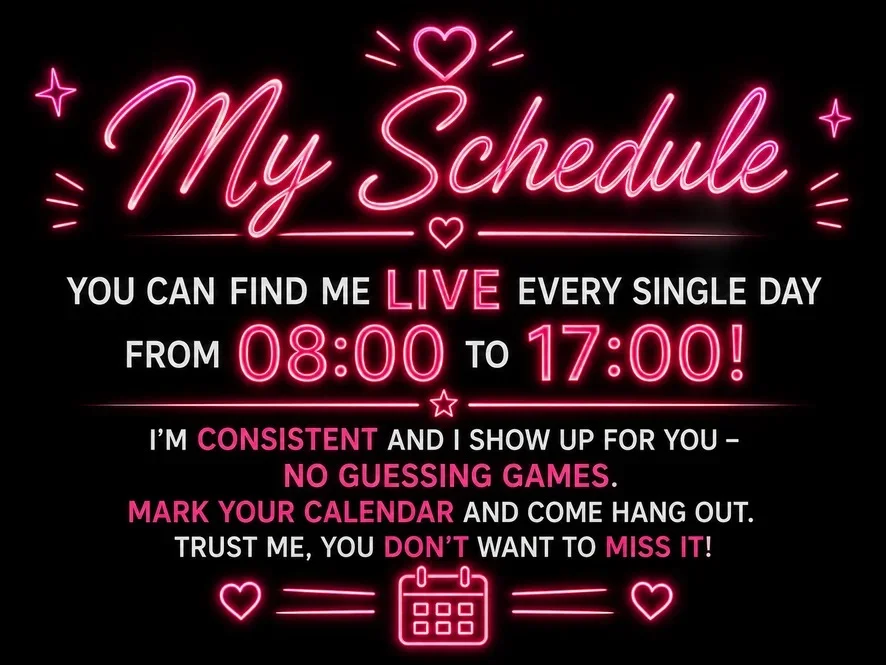 My Schedule

YOU CAN FIND ME LIVE EVERY SINGLE DAY FROM 08:00 TO 17:00!

I'M CONSISTENT AND I SHOW UP FOR YOU – NO GUESSING GAMES. MARK YOUR CALENDAR AND COME HANG OUT. TRUST ME, YOU DON'T WANT TO MISS IT!